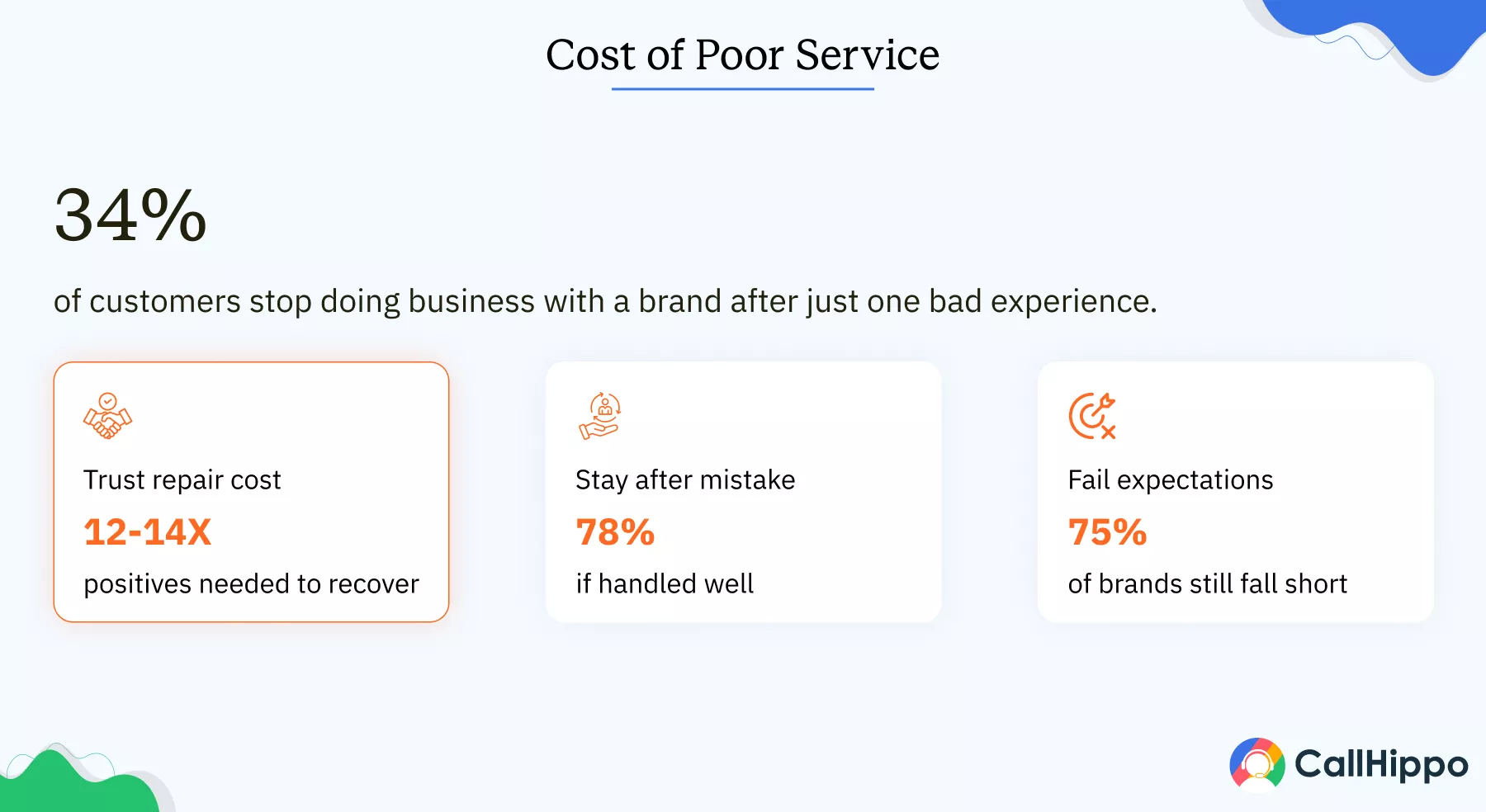 Cost of Poor Service

34%

of customers stop doing business with a brand after just one bad experience.

Trust repair cost

12-14X

positives needed to recover

Stay after mistake

78%

if handled well

Fail expectations

75%

of brands still fall short

CallHippo